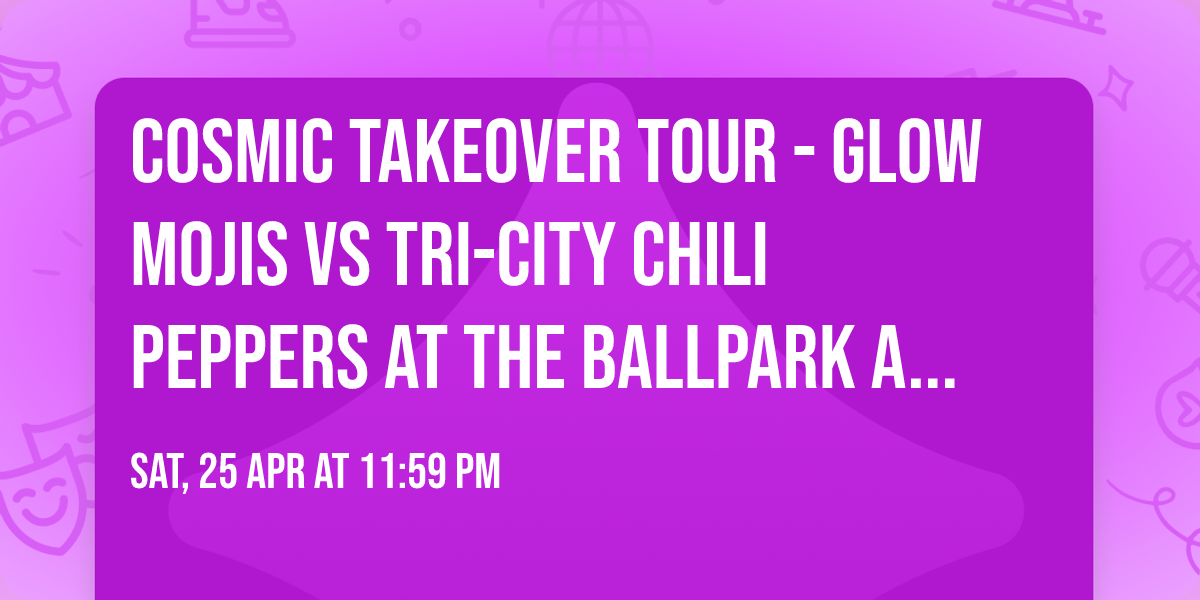 COSMIC TAKEOVER TOUR - GLOW MOJIS VS TRI-CITY CHILI PEPPERS AT THE BALLPARK A...

SAT, 25 APR AT 11:59 PM